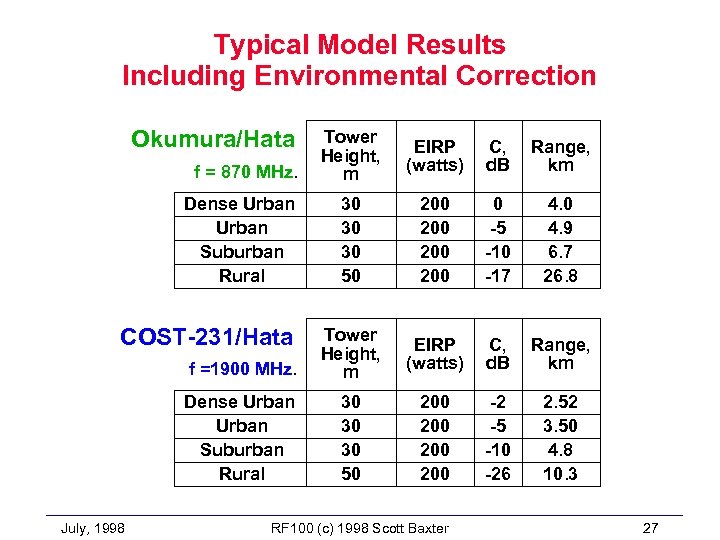 Typical Model Results
Including Environmental Correction

| Okumura/Hata f = 870 MHz. | Tower Height, m | EIRP (watts) | C, dB | Range, km |
|---|---|---|---|---|
| Dense Urban | 30 | 200 | 0 | 4.0 |
| Urban | 30 | 200 | -5 | 4.9 |
| Suburban | 30 | 200 | -10 | 6.7 |
| Rural | 50 | 200 | -17 | 26.8 |

| COST-231/Hata f =1900 MHz. | Tower Height, m | EIRP (watts) | C, dB | Range, km |
|---|---|---|---|---|
| Dense Urban | 30 | 200 | -2 | 2.52 |
| Urban | 30 | 200 | -5 | 3.50 |
| Suburban | 30 | 200 | -10 | 4.8 |
| Rural | 50 | 200 | -26 | 10.3 |

July, 1998 RF100 (c) 1998 Scott Baxter 27